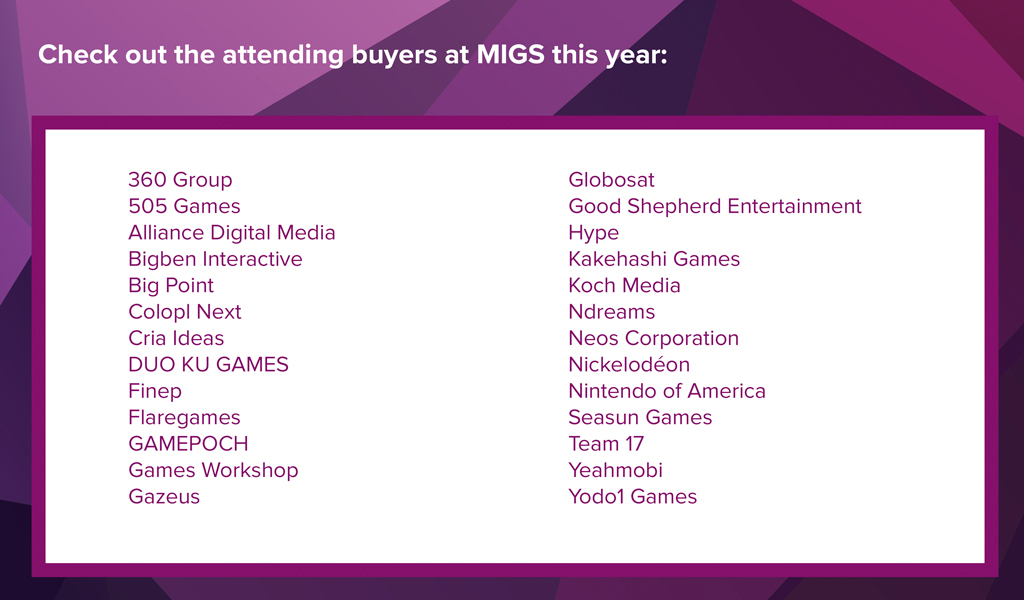 Check out the attending buyers at MIGS this year:

360 Group
505 Games
Alliance Digital Media
Bigben Interactive
Big Point
Colopl Next
Cria Ideas
DUO KU GAMES
Finep
Flaregames
GAMEPOCH
Games Workshop
Gazeus

Globosat
Good Shepherd Entertainment
Hype
Kakehashi Games
Koch Media
Ndreams
Neos Corporation
Nickelodéon
Nintendo of America
Seasun Games
Team 17
Yeahmobi
Yodo1 Games